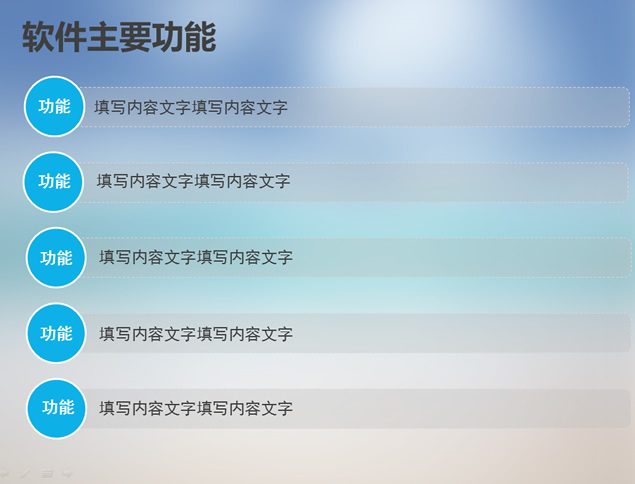 软件主要功能

功能 填写内容文字填写内容文字

功能 填写内容文字填写内容文字

功能 填写内容文字填写内容文字

功能 填写内容文字填写内容文字

功能 填写内容文字填写内容文字